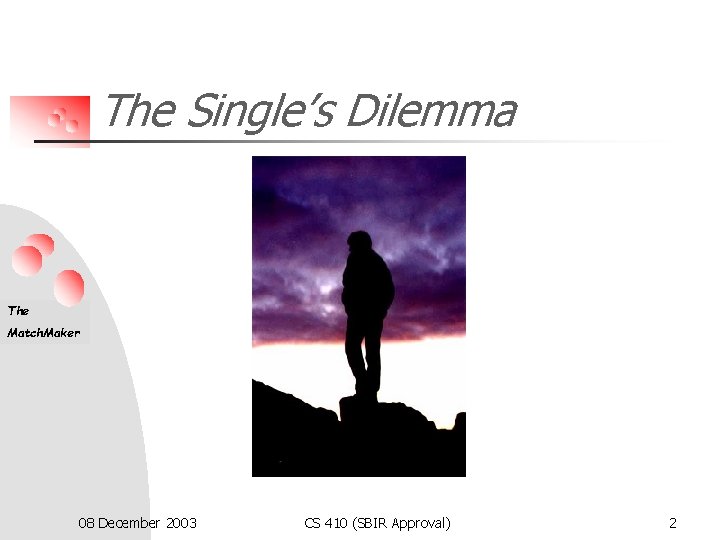 The Single's Dilemma

The
MatchMaker

08 December 2003

CS 410 (SBIR Approval)

2